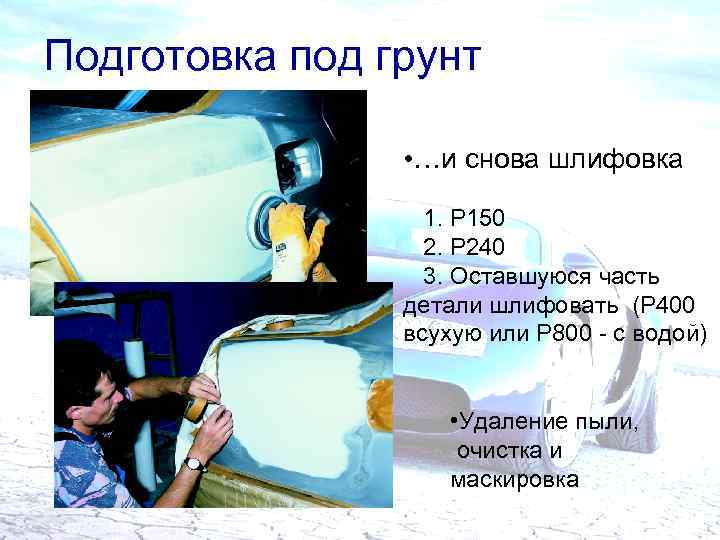 Подготовка под грунт

•…и снова шлифовка

1. P150
2. P240
3. Оставшуюся часть детали шлифовать (P400 всухую или P800 - с водой)

•Удаление пыли, очистка и маскировка